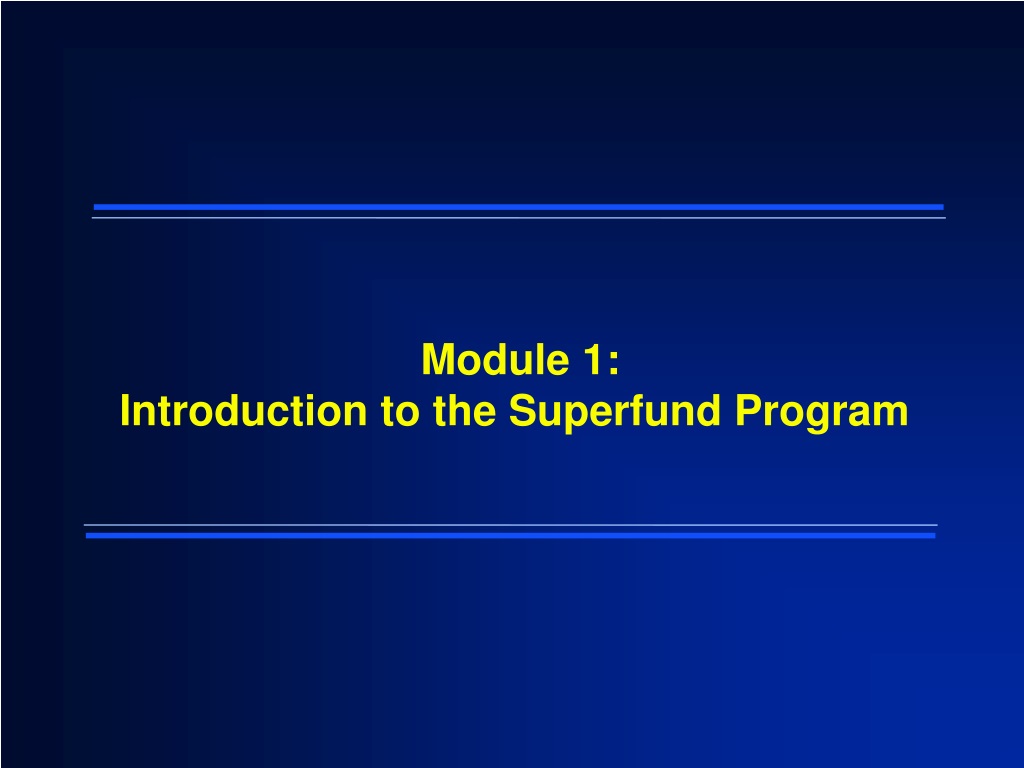 Module 1:
Introduction to the Superfund Program